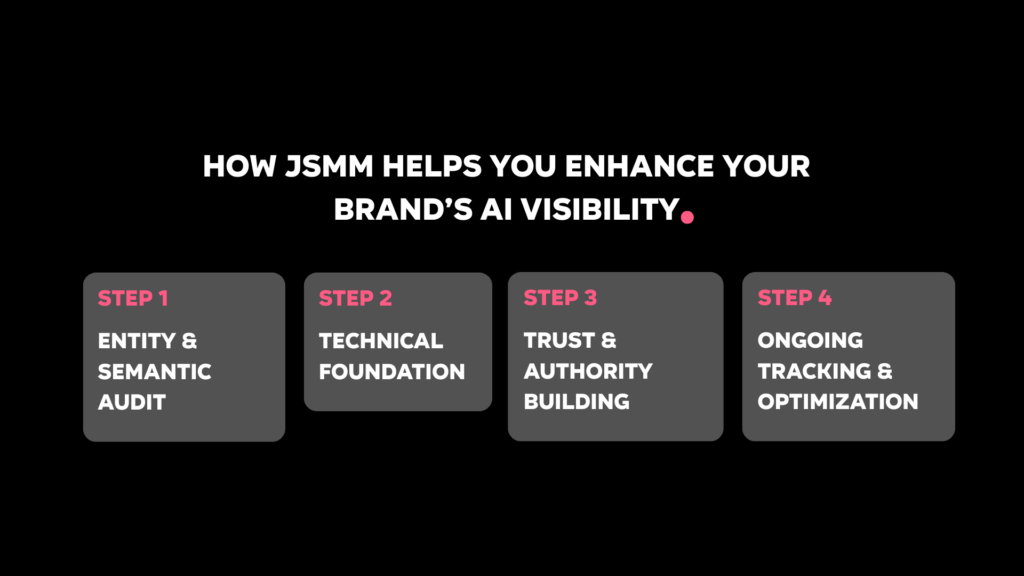 HOW JSMM HELPS YOU ENHANCE YOUR BRAND'S AI VISIBILITY.

STEP 1
ENTITY & SEMANTIC AUDIT

STEP 2
TECHNICAL FOUNDATION

STEP 3
TRUST & AUTHORITY BUILDING

STEP 4
ONGOING TRACKING & OPTIMIZATION